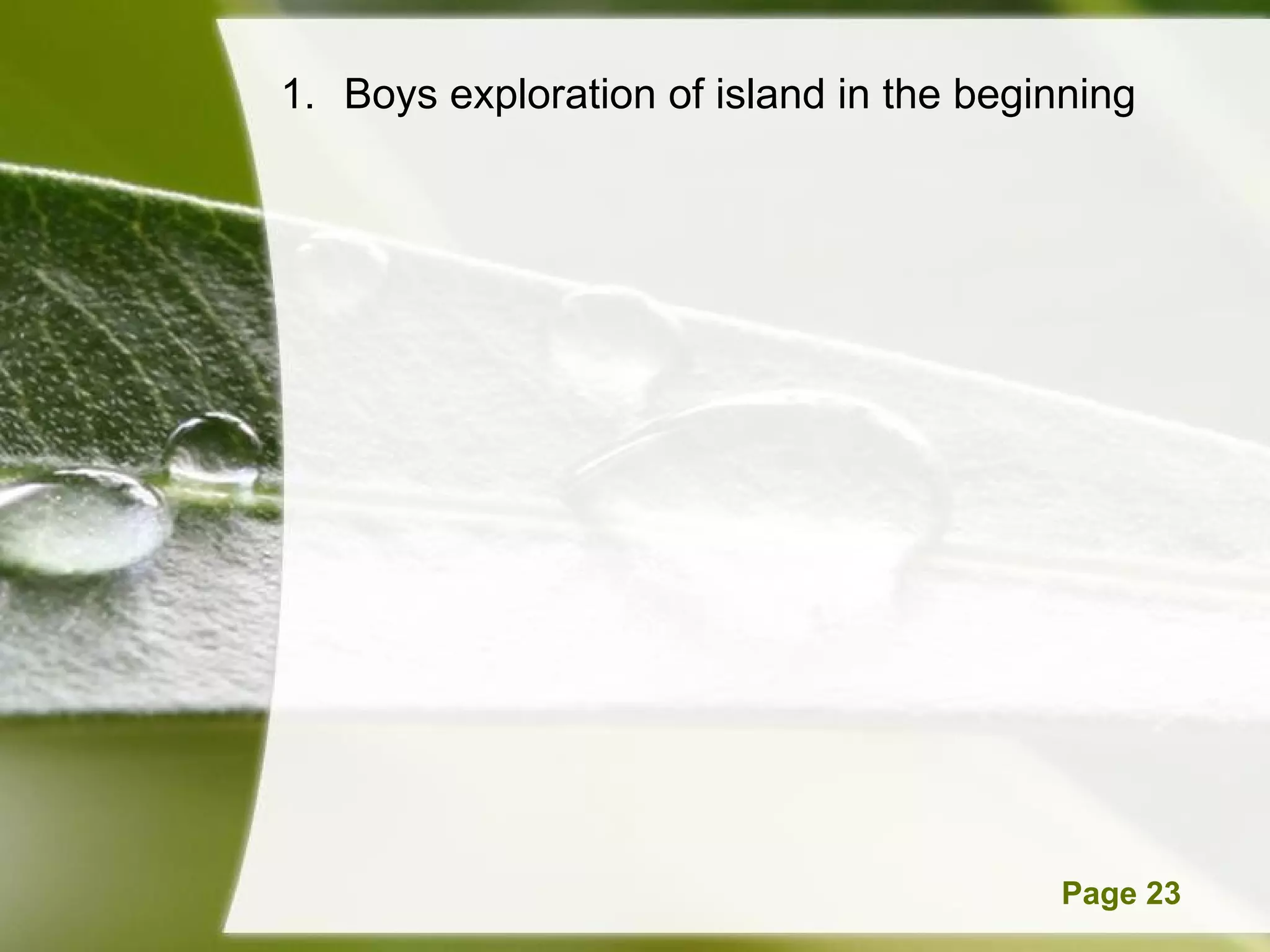 1. Boys exploration of island in the beginning

Page 23